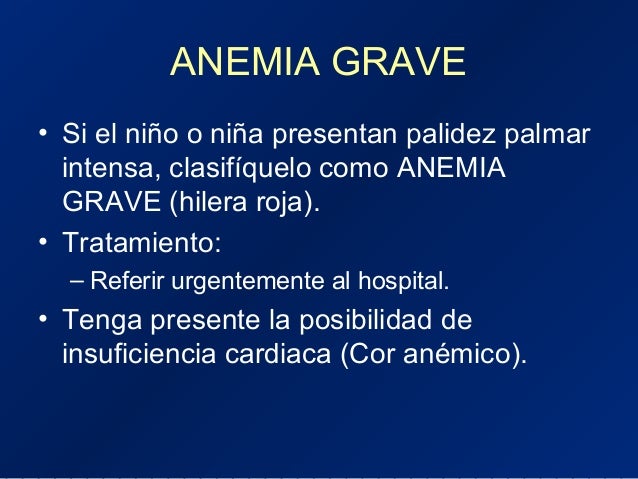 ANEMIA GRAVE

• Si el niño o niña presentan palidez palmar intensa, clasifíquelo como ANEMIA GRAVE (hilera roja).
• Tratamiento:
– Referir urgentemente al hospital.
• Tenga presente la posibilidad de insuficiencia cardiaca (Cor anémico).